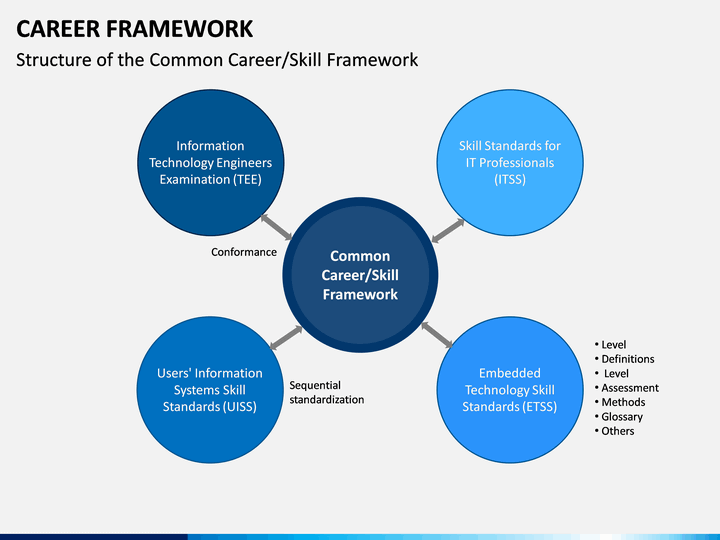 CAREER FRAMEWORK

Structure of the Common Career/Skill Framework

Information Technology Engineers Examination (TEE)

Skill Standards for IT Professionals (ITSS)

Conformance

Common Career/Skill Framework

Users' Information Systems Skill Standards (UISS)

Sequential standardization

Embedded Technology Skill Standards (ETSS)

• Level
• Definitions
• Level
• Assessment
• Methods
• Glossary
• Others